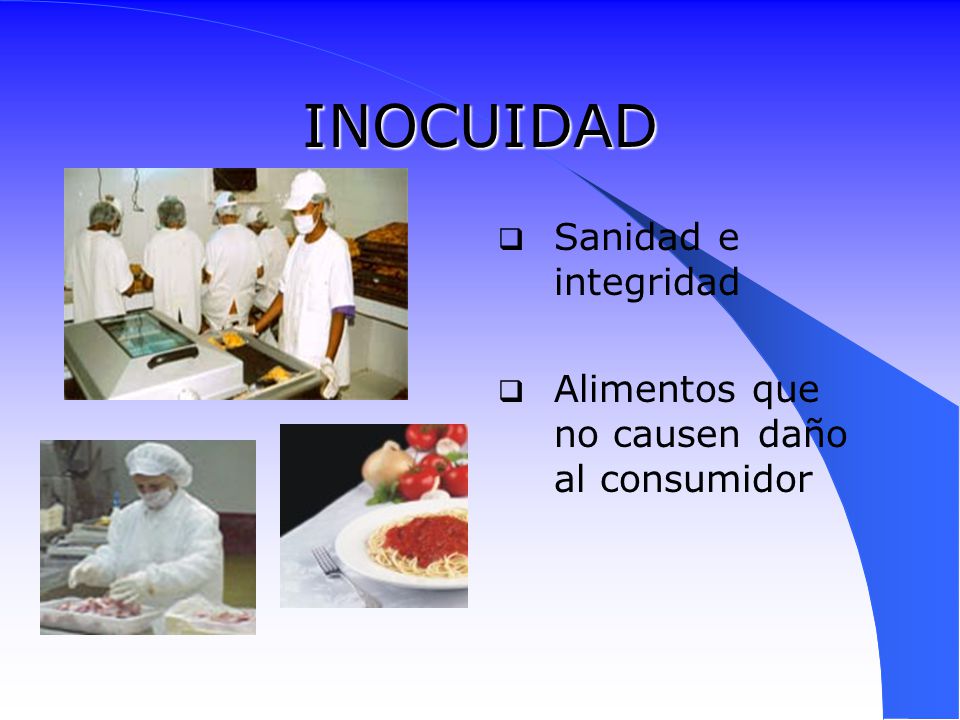 INOCUIDAD

❑ Sanidad e integridad

❑ Alimentos que no causen daño al consumidor